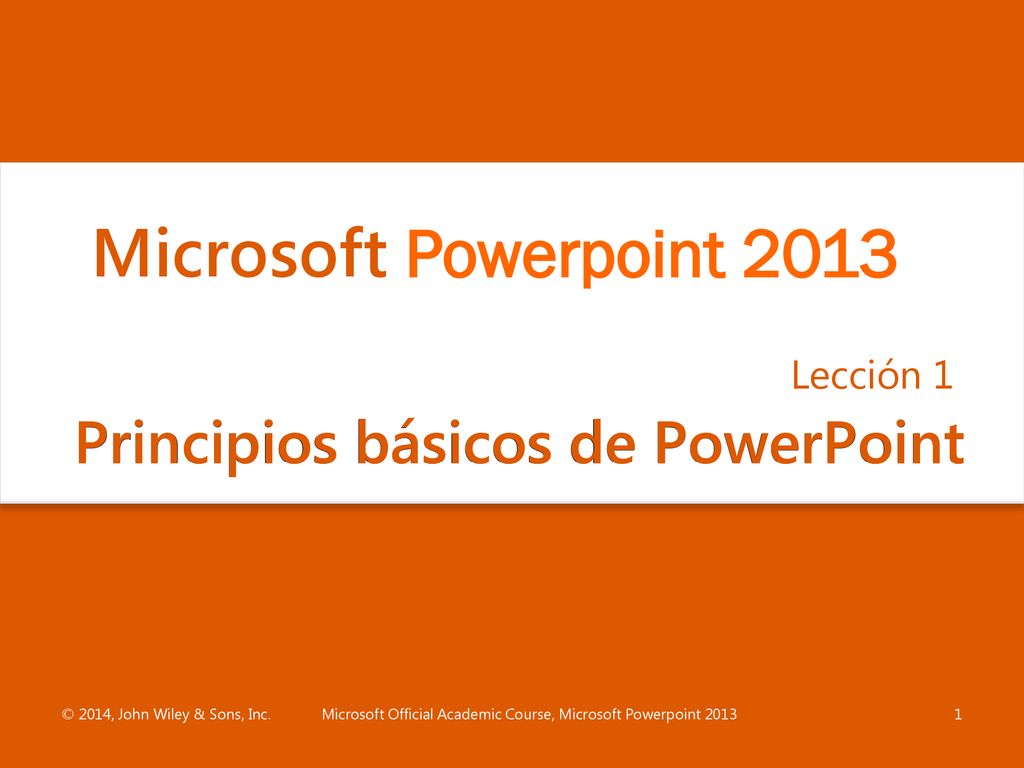 Microsoft Powerpoint 2013

Lección 1

Principios básicos de PowerPoint

© 2014, John Wiley & Sons, Inc.

Microsoft Official Academic Course, Microsoft Powerpoint 2013

1